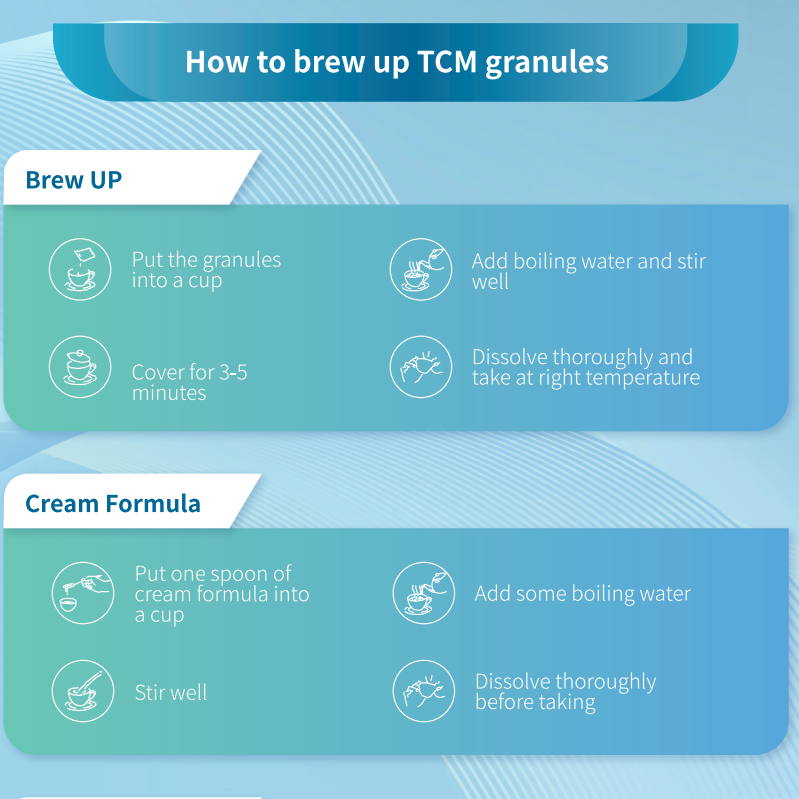 How to brew up TCM granules

Brew UP

Put the granules into a cup

Add boiling water and stir well

Cover for 3-5 minutes

Dissolve thoroughly and take at right temperature

Cream Formula

Put one spoon of cream formula into a cup

Add some boiling water

Stir well

Dissolve thoroughly before taking